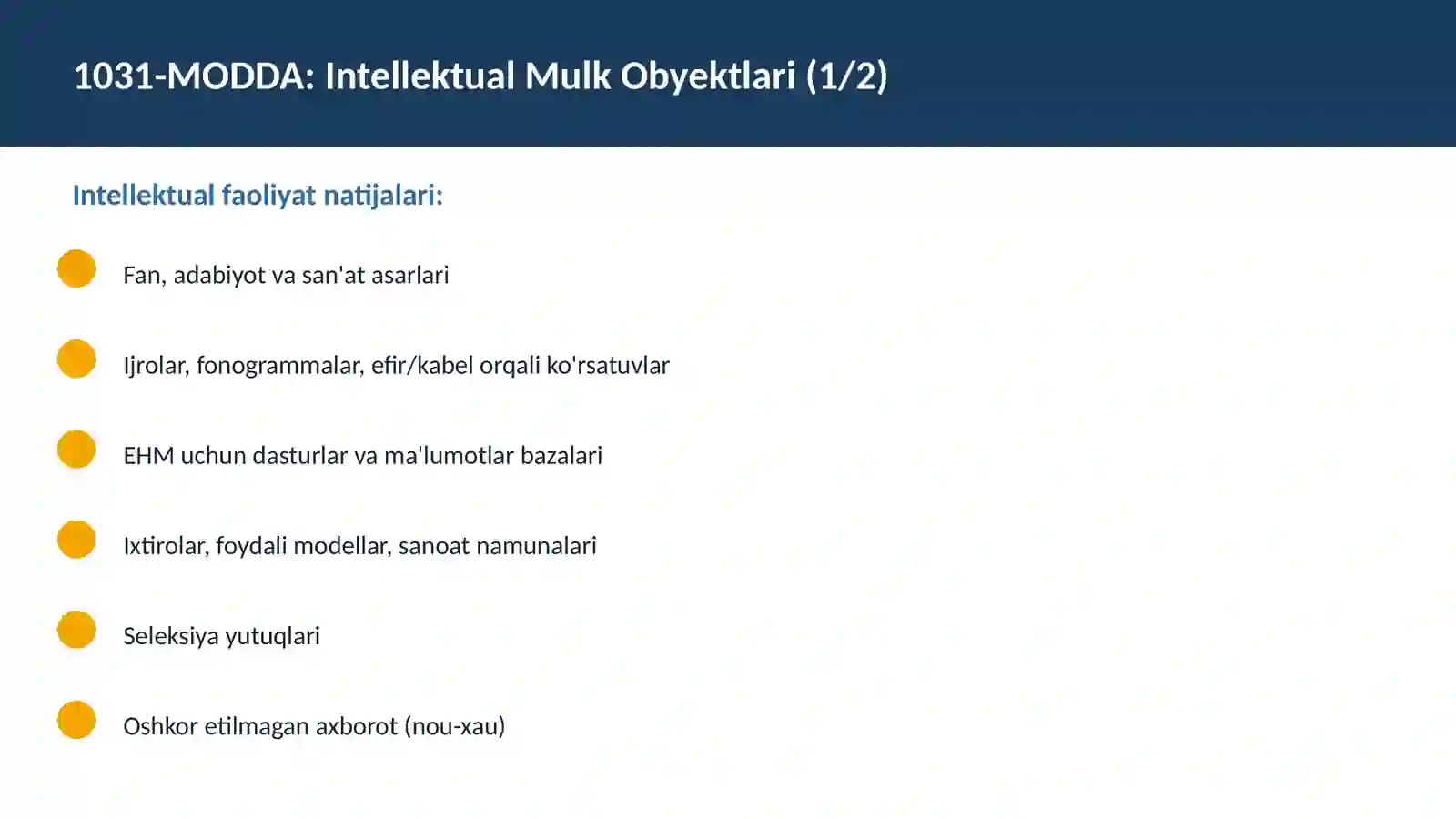 1031-MODDA: Intellektual Mulk Obyektlari (1/2)

Intellektual faoliyat natijalari:

Fan, adabiyot va san'at asarlari

Ijrolar, fonogrammalar, efir/kabel orqali ko'rsatuvlar

EHM uchun dasturlar va ma'lumotlar bazalari

Ixtirolar, foydali modellar, sanoat namunalari

Seleksiya yutuqlari

Oshkor etilmagan axborot (nou-xau)